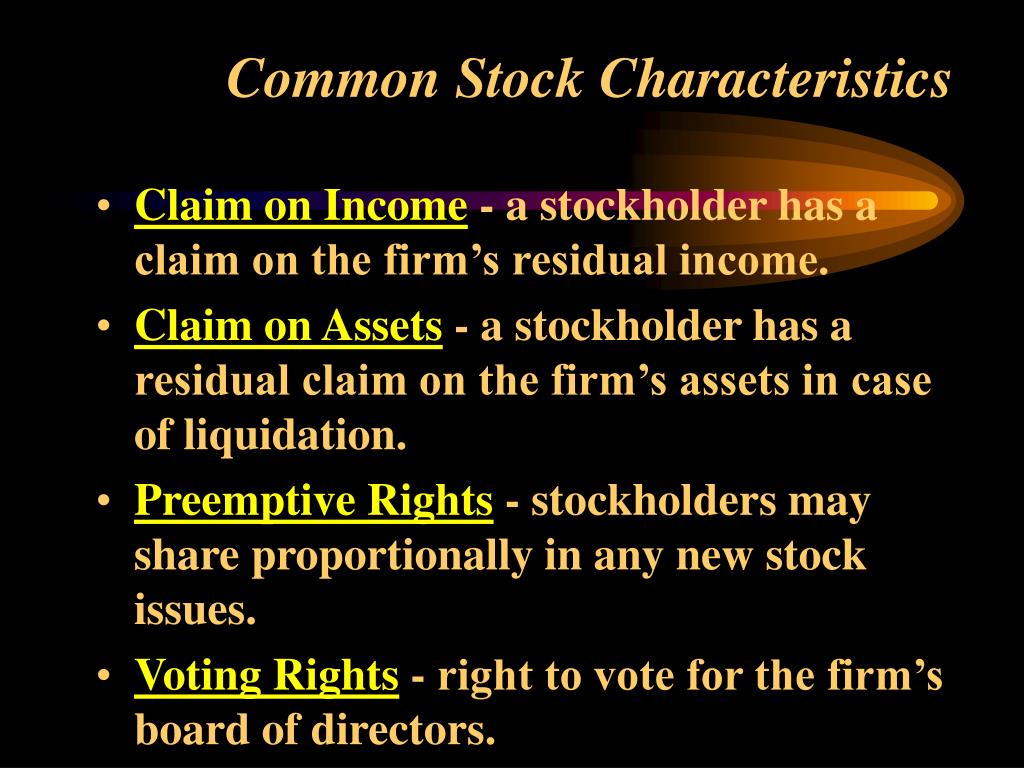 Common Stock Characteristics

• Claim on Income - a stockholder has a claim on the firm’s residual income.

• Claim on Assets - a stockholder has a residual claim on the firm’s assets in case of liquidation.

• Preemptive Rights - stockholders may share proportionally in any new stock issues.

• Voting Rights - right to vote for the firm’s board of directors.